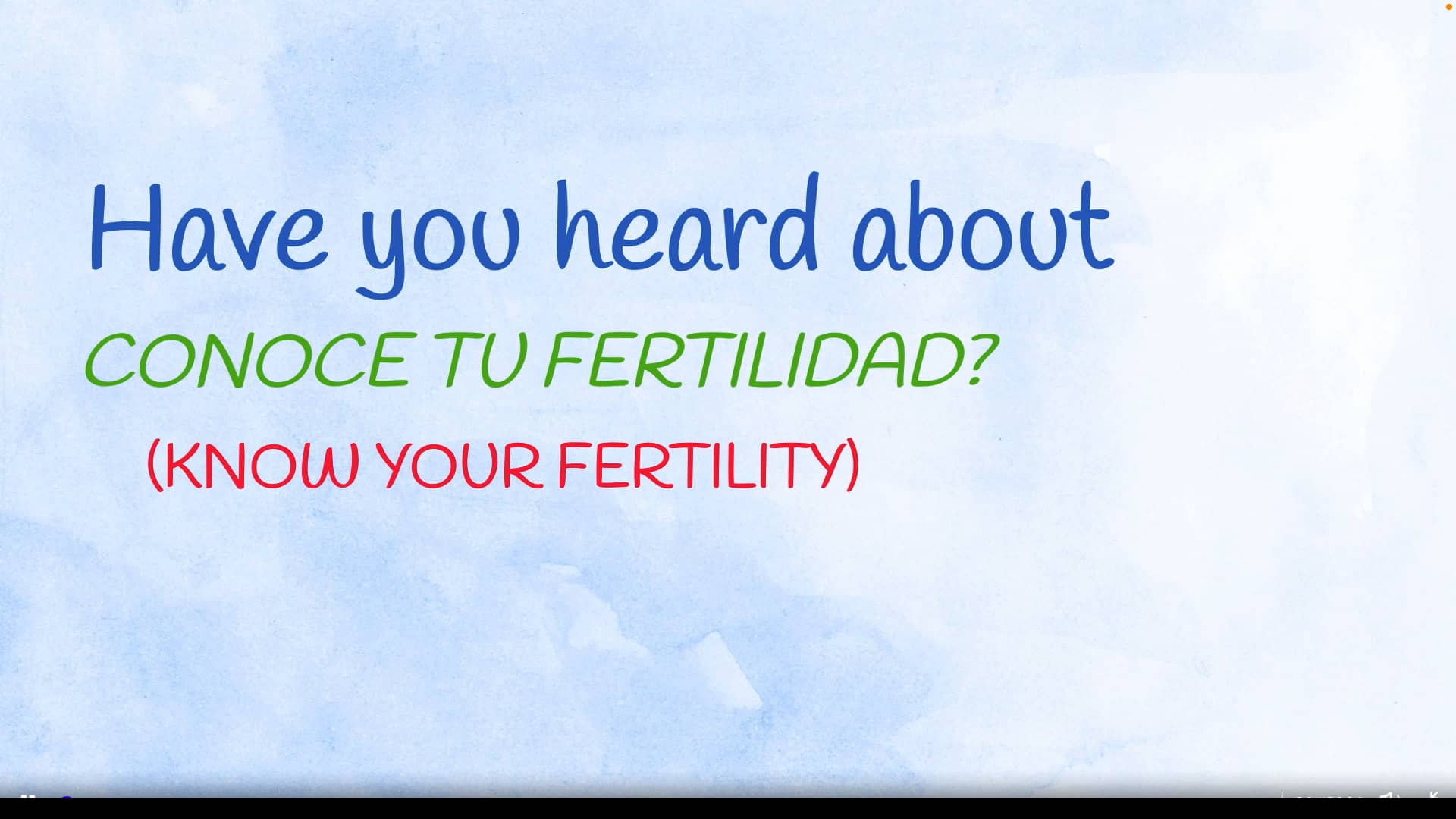 Have you heard about

CONOCE TU FERTILIDAD?

(KNOW YOUR FERTILITY)